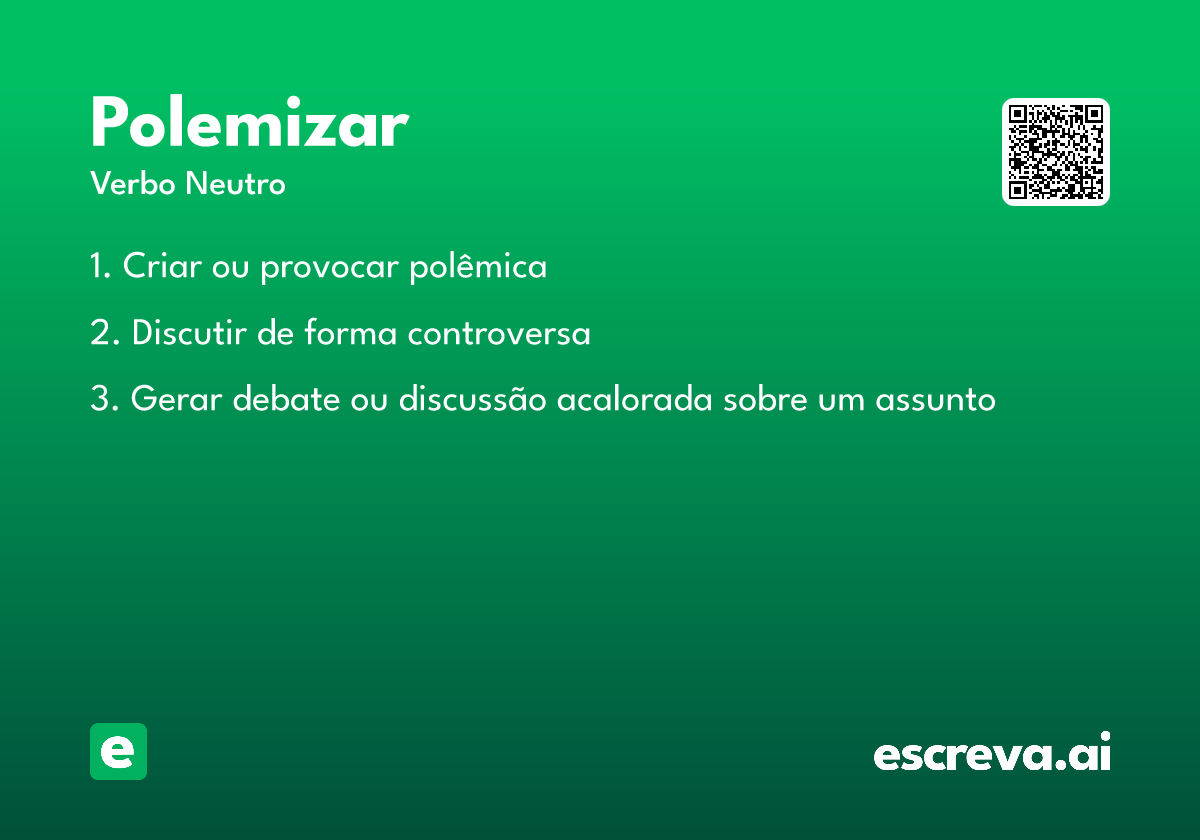 Polemizar
Verbo Neutro

1. Criar ou provocar polêmica

2. Discutir de forma controversa

3. Gerar debate ou discussão acalorada sobre um assunto

e

escreva.ai